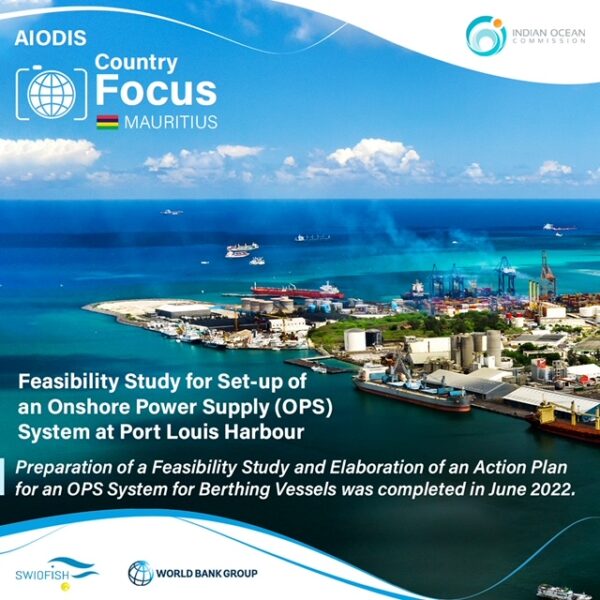 AIODIS

Country Focus
MAURITIUS

INDIAN OCEAN COMMISSION

Feasibility Study for Set-up of an Onshore Power Supply (OPS) System at Port Louis Harbour

Preparation of a Feasibility Study and Elaboration of an Action Plan for an OPS System for Berthing Vessels was completed in June 2022.

SWIOFISH

WORLD BANK GROUP